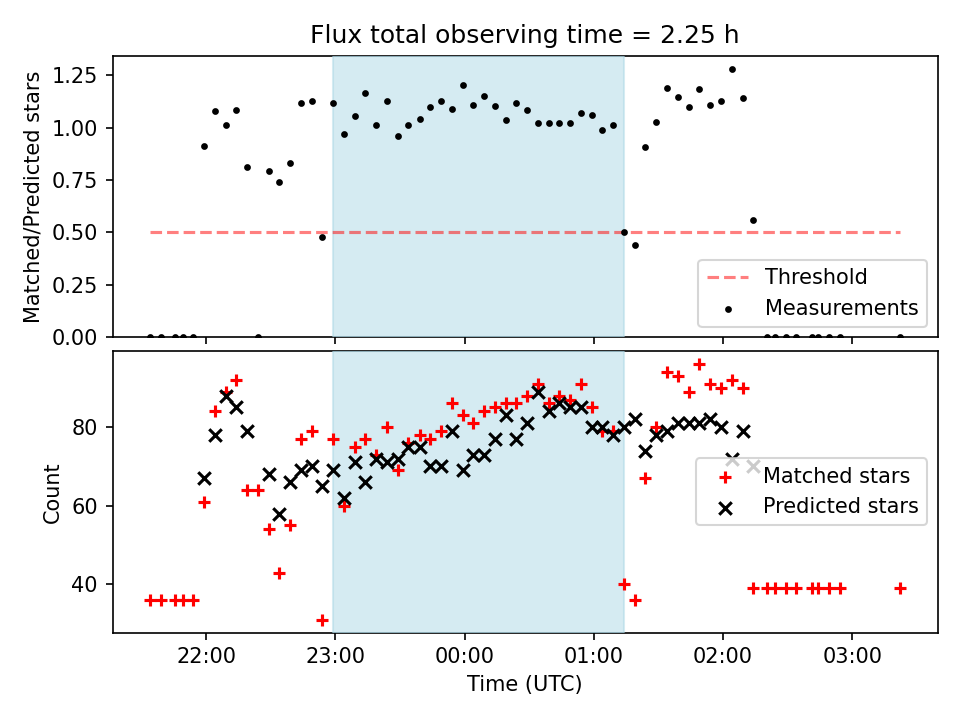 Flux total observing time = 2.25 h

Matched/Predicted stars

1.25
1.00
0.75
0.50
0.25
0.00

Threshold
Measurements

Count

80
60
40

Matched stars
Predicted stars

22:00
23:00
00:00
01:00
02:00
03:00

Time (UTC)